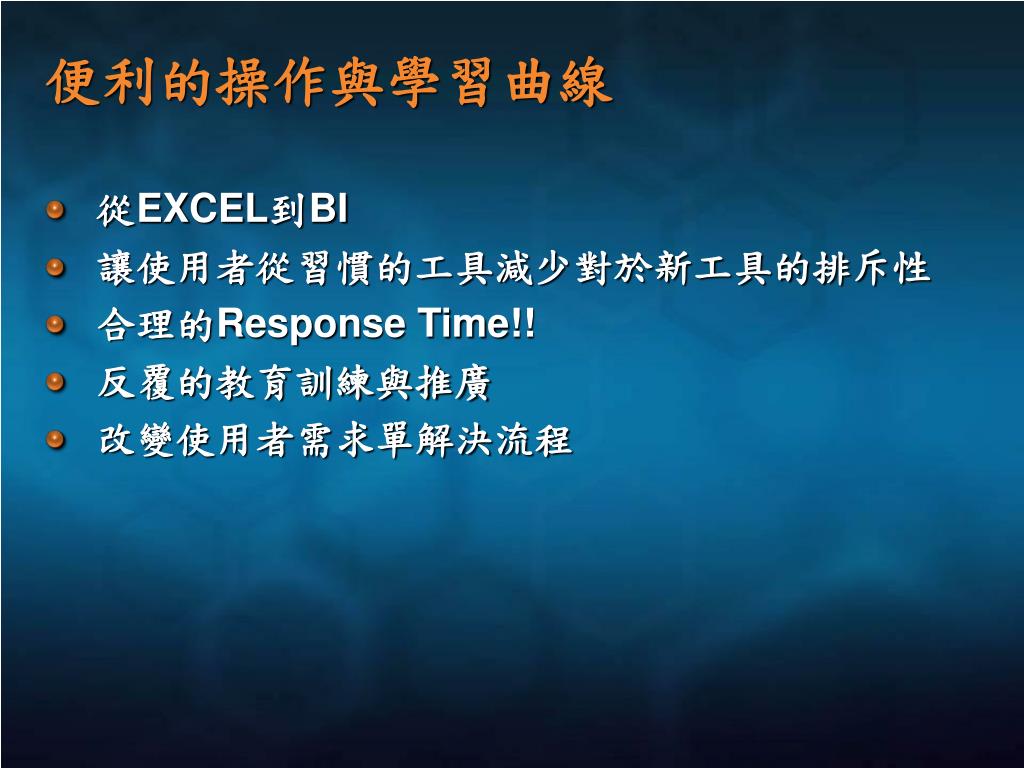 便利的操作與學習曲線

從EXCEL到BI

讓使用者從習慣的工具減少對於新工具的排斥性

合理的Response Time!!

反覆的教育訓練與推廣

改變使用者需求單解決流程